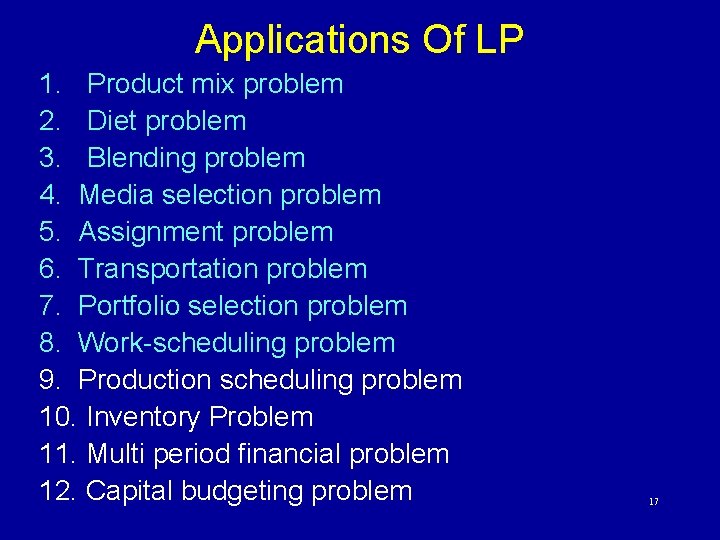 Applications Of LP

1. Product mix problem
2. Diet problem
3. Blending problem
4. Media selection problem
5. Assignment problem
6. Transportation problem
7. Portfolio selection problem
8. Work-scheduling problem
9. Production scheduling problem
10. Inventory Problem
11. Multi period financial problem
12. Capital budgeting problem

17